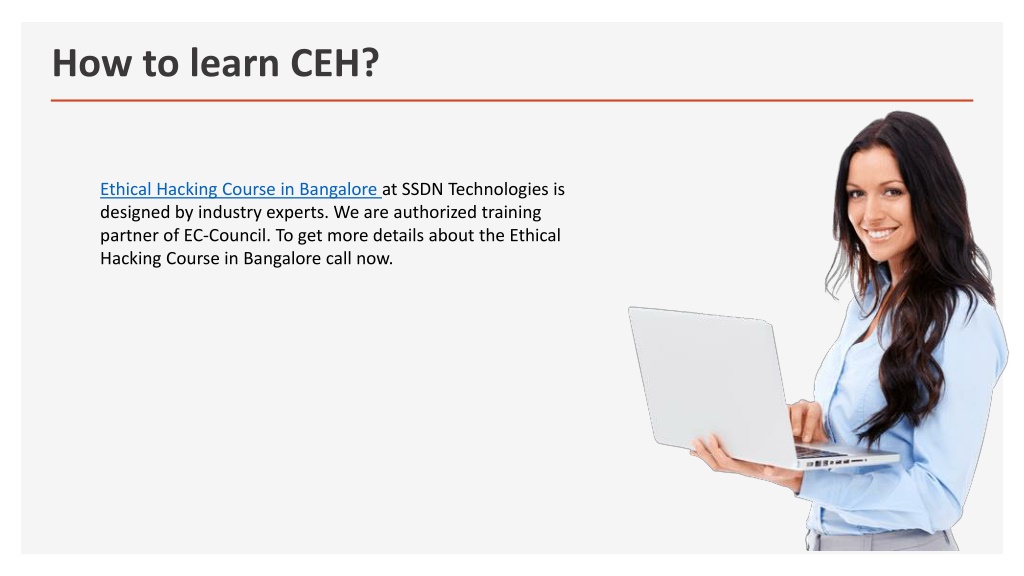 How to learn CEH?

Ethical Hacking Course in Bangalore at SSDN Technologies is designed by industry experts. We are authorized training partner of EC-Council. To get more details about the Ethical Hacking Course in Bangalore call now.